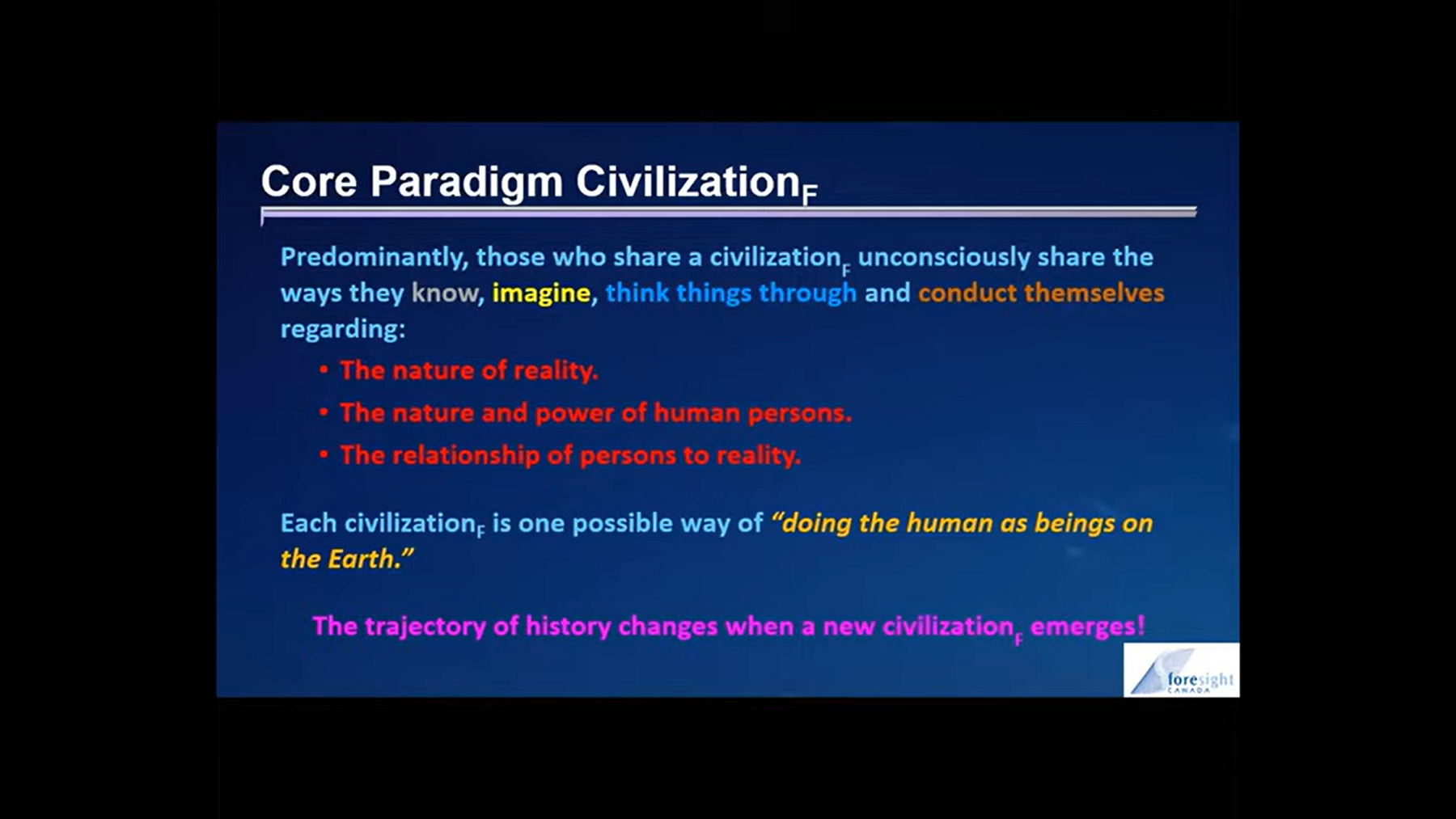 Core Paradigm Civilization$_F$

Predominantly, those who share a civilization$_F$ unconsciously share the ways they know, imagine, think things through and conduct themselves regarding:

• The nature of reality.
• The nature and power of human persons.
• The relationship of persons to reality.

Each civilization$_F$ is one possible way of "doing the human as beings on the Earth."

The trajectory of history changes when a new civilization$_F$ emerges!

foresight CANADA